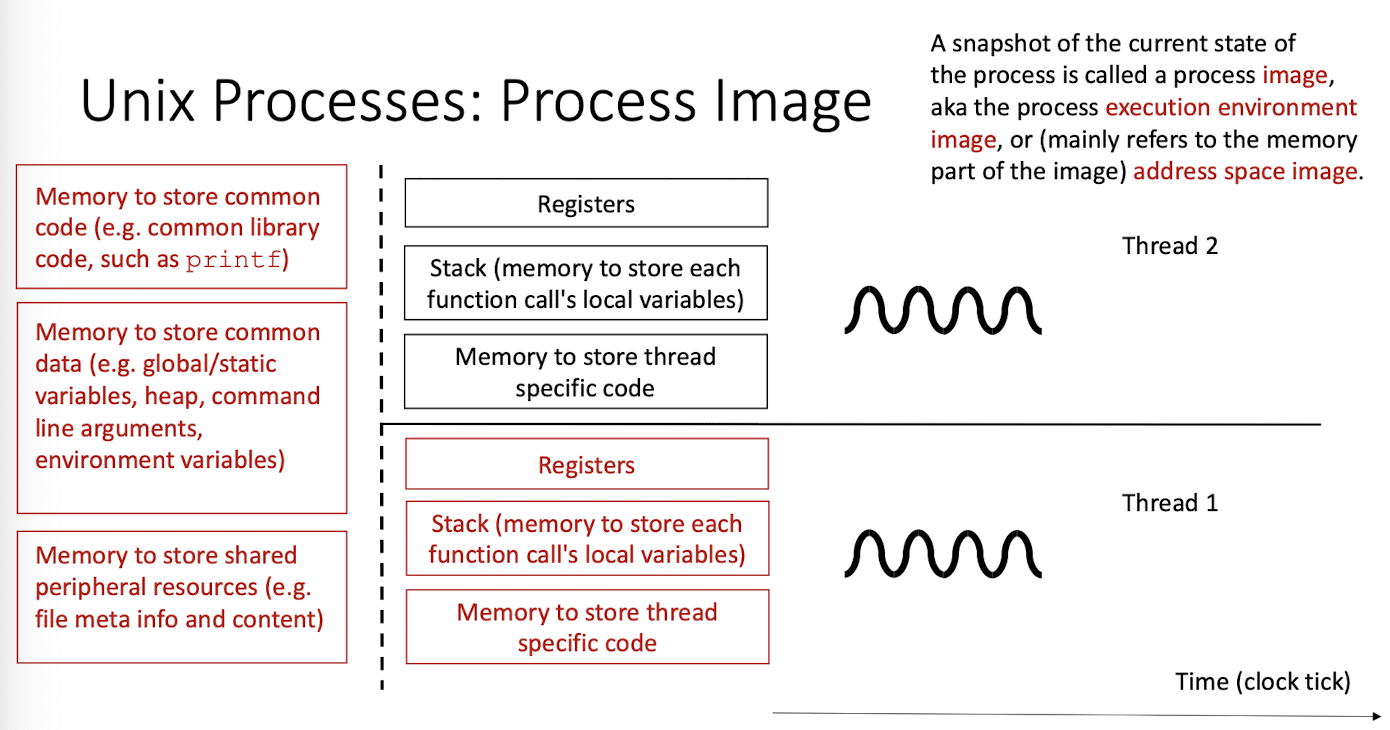 Unix Processes: Process Image

A snapshot of the current state of the process is called a process image, aka the process execution environment image, or (mainly refers to the memory part of the image) address space image.

Memory to store common code (e.g. common library code, such as printf)

Memory to store common data (e.g. global/static variables, heap, command line arguments, environment variables)

Memory to store shared peripheral resources (e.g. file meta info and content)

Registers

Stack (memory to store each function call's local variables)

Memory to store thread specific code

Thread 2

Registers

Stack (memory to store each function call's local variables)

Memory to store thread specific code

Thread 1

Time (clock tick)